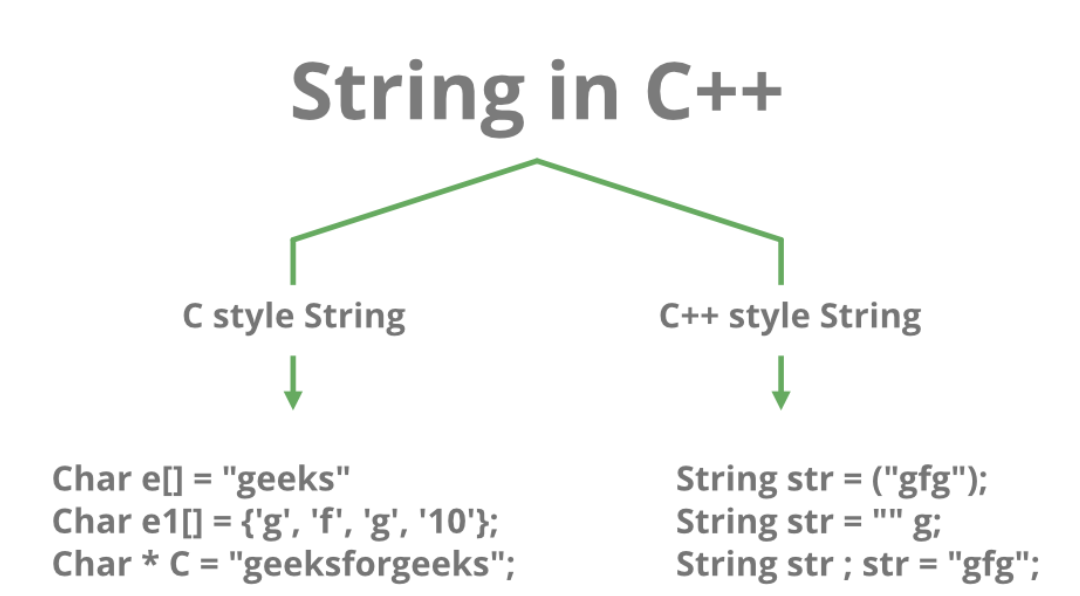 String in C++

C style String

Char e[] = "geeks"
Char e1[] = {'g', 'f', 'g', '10'};
Char * C = "geeksforgeeks";

C++ style String

String str = ("gfg");
String str = "" g;
String str ; str = "gfg";